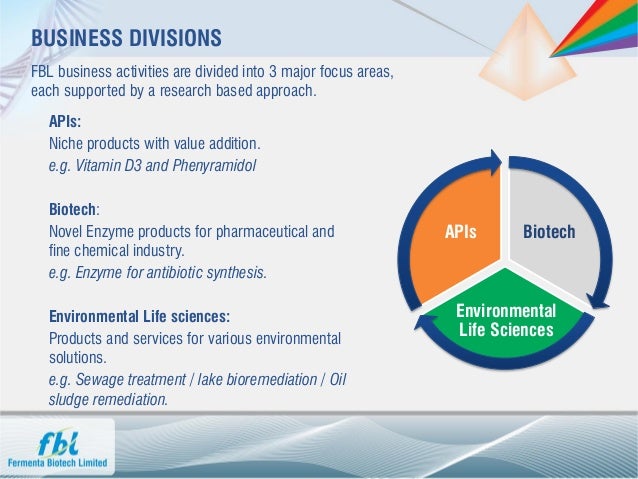 BUSINESS DIVISIONS

FBL business activities are divided into 3 major focus areas, each supported by a research based approach.

APIs:
Niche products with value addition.
e.g. Vitamin D3 and Phenyramidol

Biotech:
Novel Enzyme products for pharmaceutical and fine chemical industry.
e.g. Enzyme for antibiotic synthesis.

Environmental Life sciences:
Products and services for various environmental solutions.
e.g. Sewage treatment / lake bioremediation / Oil sludge remediation.

APIs

Biotech

Environmental Life Sciences

fbl
Fermenta Biotech Limited